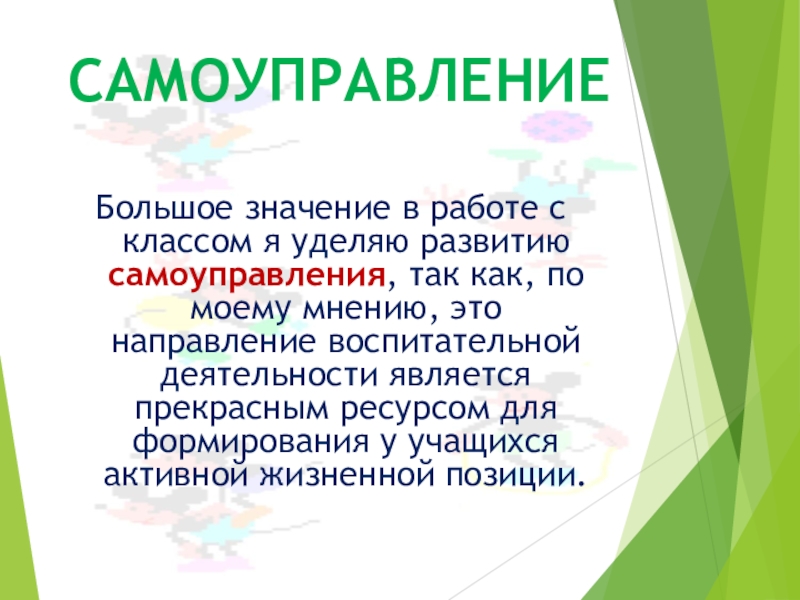 САМОУПРАВЛЕНИЕ

Большое значение в работе с классом я уделяю развитию самоуправления, так как, по моему мнению, это направление воспитательной деятельности является прекрасным ресурсом для формирования у учащихся активной жизненной позиции.